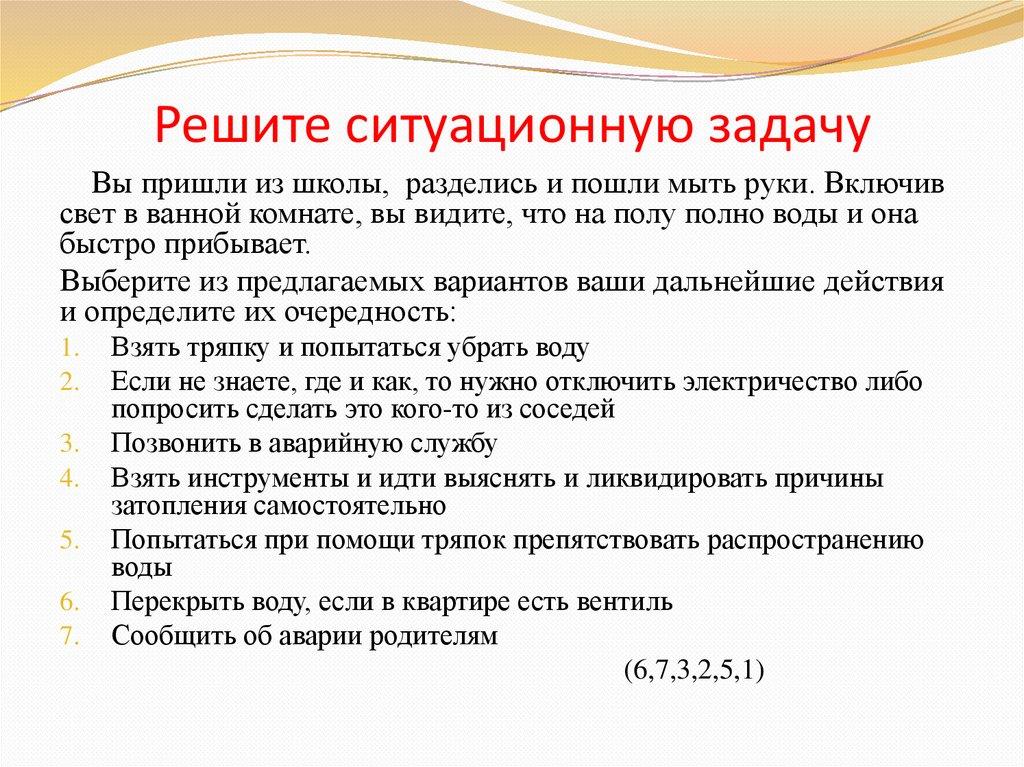 Решите ситуационную задачу

Вы пришли из школы, разделись и пошли мыть руки. Включив свет в ванной комнате, вы видите, что на полу полно воды и она быстро прибывает.

Выберите из предлагаемых вариантов ваши дальнейшие действия и определите их очередность:

1. Взять тряпку и попытаться убрать воду
2. Если не знаете, где и как, то нужно отключить электричество либо попросить сделать это кого-то из соседей
3. Позвонить в аварийную службу
4. Взять инструменты и идти выяснять и ликвидировать причины затопления самостоятельно
5. Попытаться при помощи тряпок препятствовать распространению воды
6. Перекрыть воду, если в квартире есть вентиль
7. Сообщить об аварии родителям

(6,7,3,2,5,1)